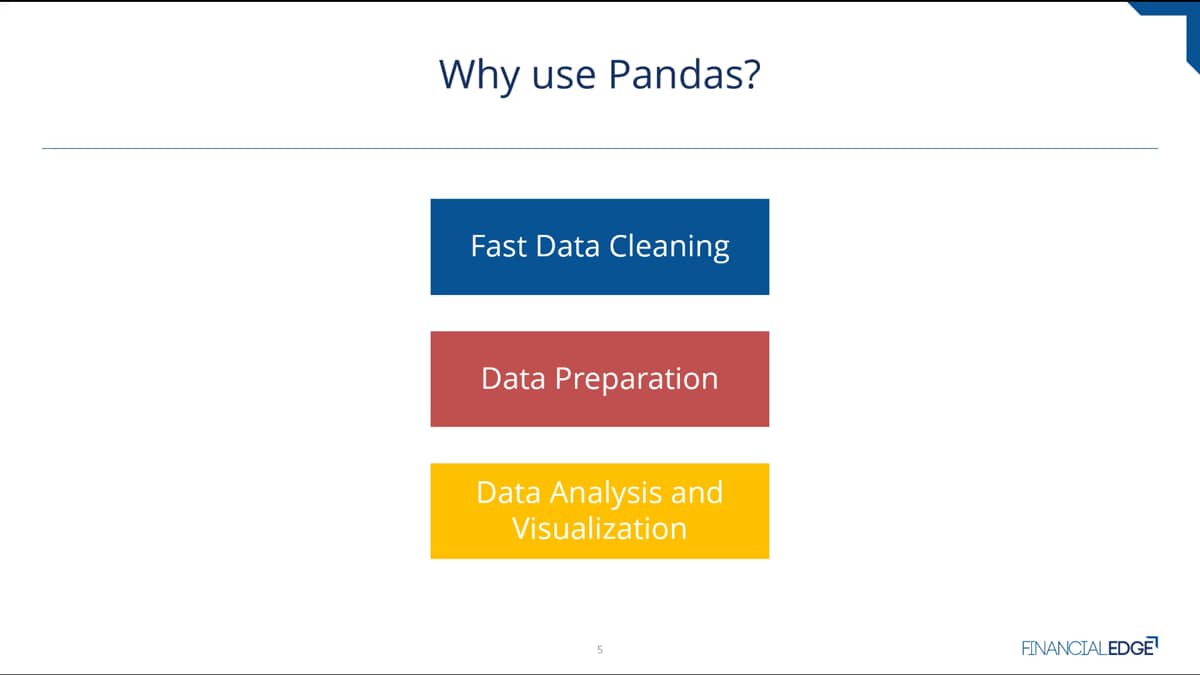 Why use Pandas?

Fast Data Cleaning

Data Preparation

Data Analysis and Visualization

5

FINANCIALEDGE